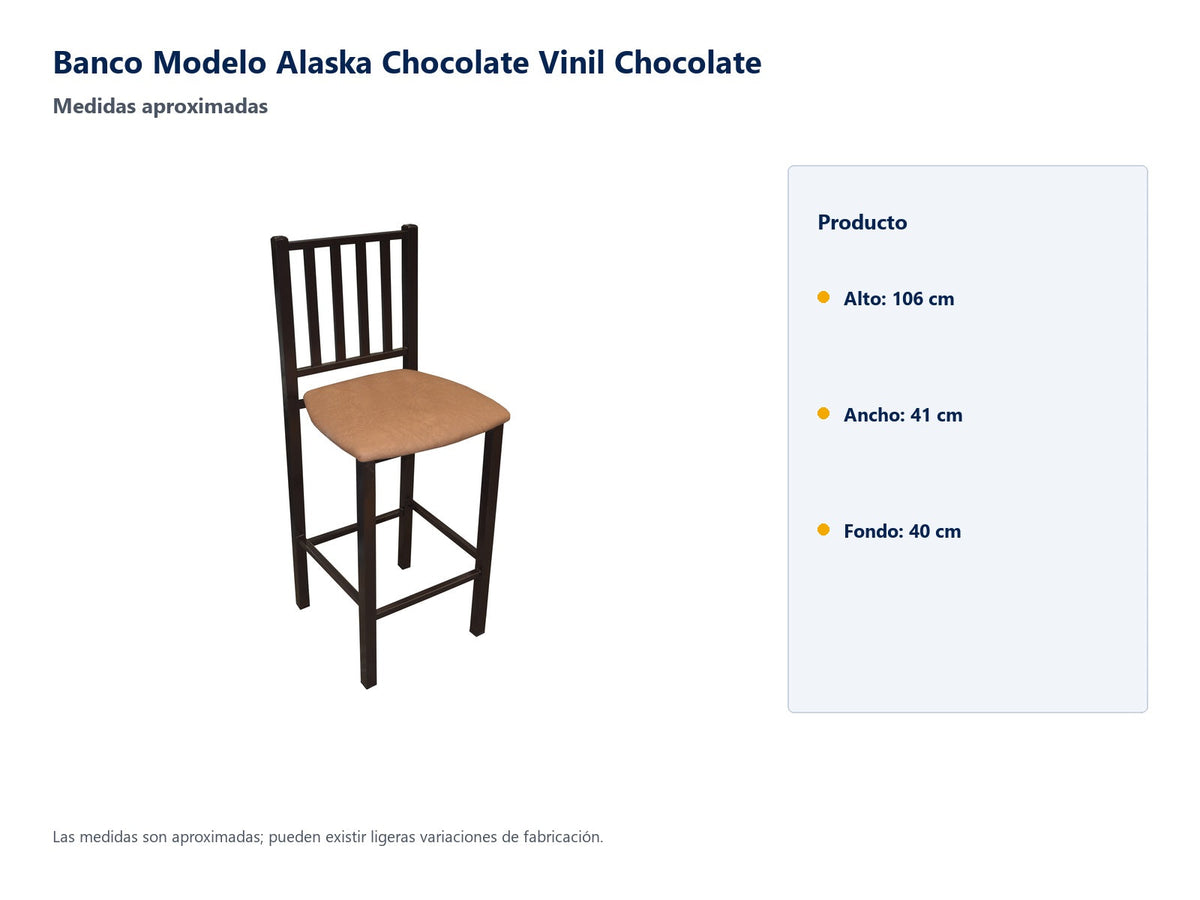 Banco Modelo Alaska Chocolate Vinil Chocolate

Medidas aproximadas

Producto

Alto: 106 cm

Ancho: 41 cm

Fondo: 40 cm

Las medidas son aproximadas; pueden existir ligeras variaciones de fabricación.